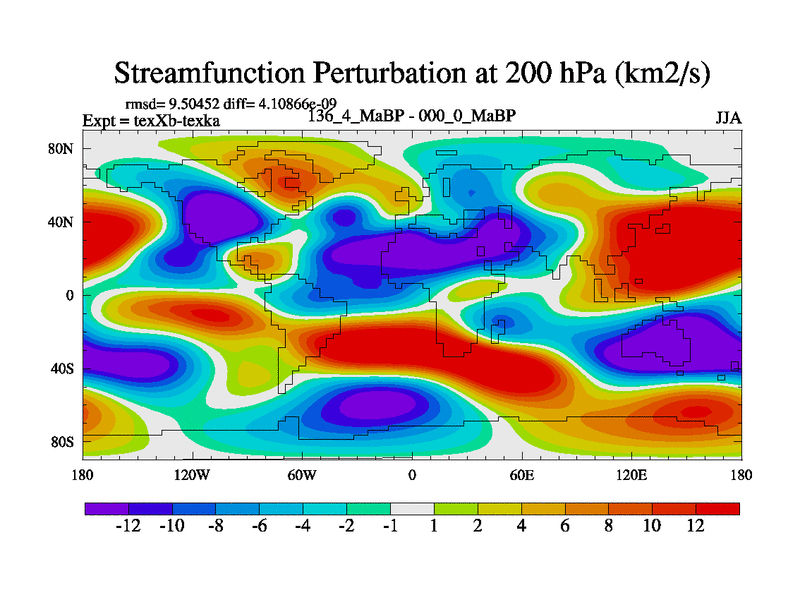 Streamfunction Perturbation at 200 hPa (km2/s)

rmsd= 9.50452 diff= 4.10866e-09
Expt = texXb-texka
136_4_MaBP - 000_0_MaBP
JJA

80N
40N
0
40S
80S

180
120W
60W
0
60E
120E
180

-12 -10 -8 -6 -4 -2 -1 1 2 4 6 8 10 12